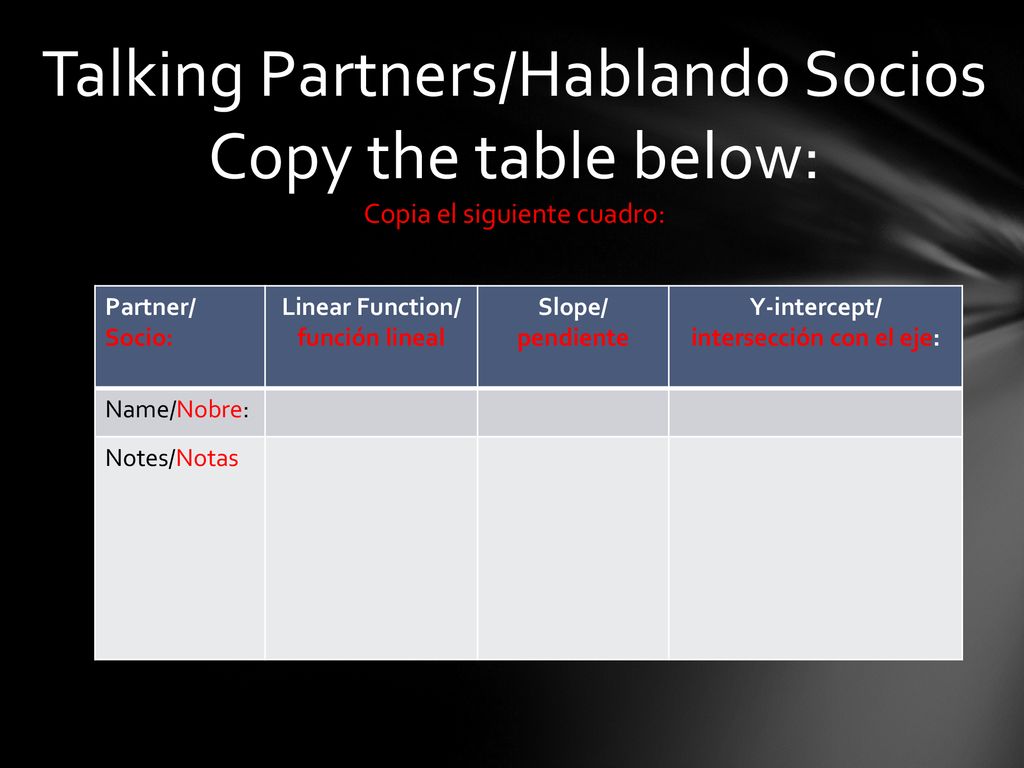 Talking Partners/Hablando Socios
Copy the table below:
Copia el siguiente cuadro:

| Partner/ Socio: | Linear Function/ función lineal | Slope/ pendiente | Y-intercept/ intersección con el eje: |
|---|---|---|---|
| Name/Nobre: | | | |
| Notes/Notas | | | |